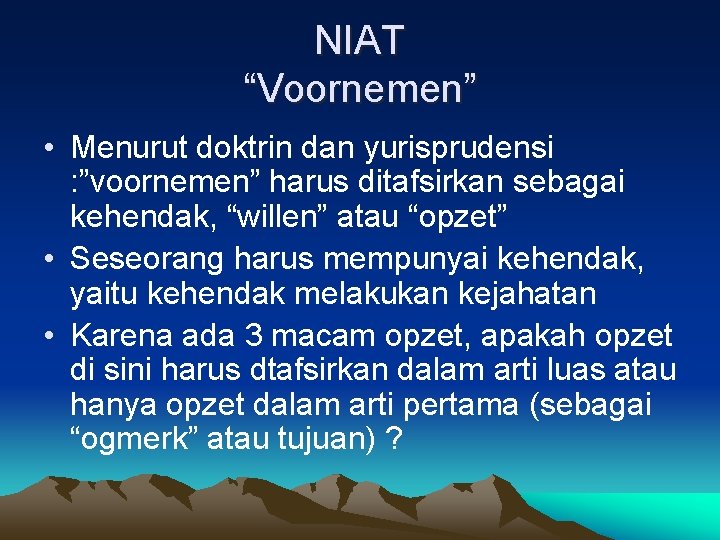 NIAT
“Voornemen”

• Menurut doktrin dan yurisprudensi :”voornemen” harus ditafsirkan sebagai kehendak, “willen” atau “opzet”
• Seseorang harus mempunyai kehendak, yaitu kehendak melakukan kejahatan
• Karena ada 3 macam opzet, apakah opzet di sini harus dtafsirkan dalam arti luas atau hanya opzet dalam arti pertama (sebagai “ogmerk” atau tujuan) ?